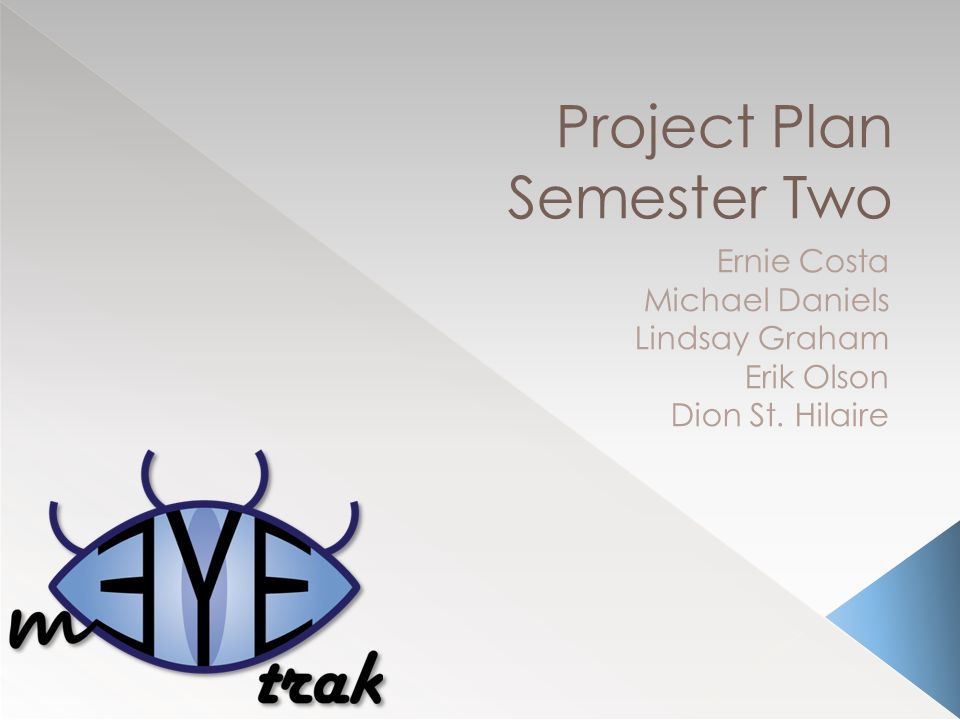 Project Plan
Semester Two

Ernie Costa
Michael Daniels
Lindsay Graham
Erik Olson
Dion St. Hilaire

m EYE trak